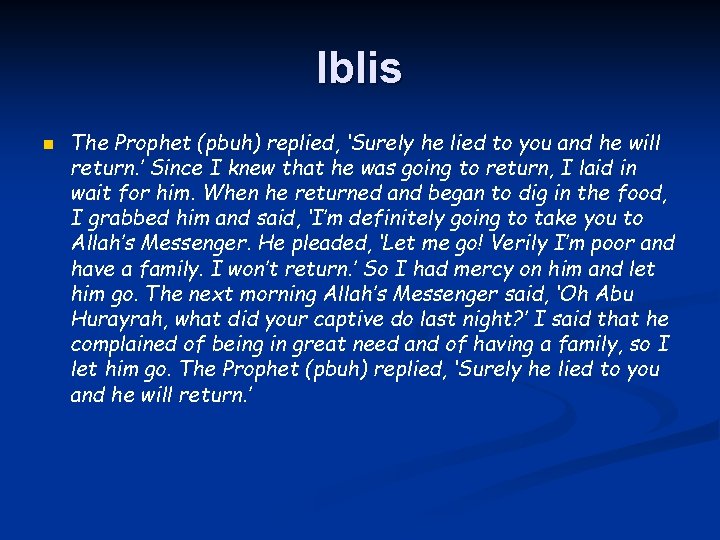 Iblis

The Prophet (pbuh) replied, 'Surely he lied to you and he will return.' Since I knew that he was going to return, I laid in wait for him. When he returned and began to dig in the food, I grabbed him and said, 'I'm definitely going to take you to Allah's Messenger. He pleaded, 'Let me go! Verily I'm poor and have a family. I won't return.' So I had mercy on him and let him go. The next morning Allah's Messenger said, 'Oh Abu Hurayrah, what did your captive do last night?' I said that he complained of being in great need and of having a family, so I let him go. The Prophet (pbuh) replied, 'Surely he lied to you and he will return.'